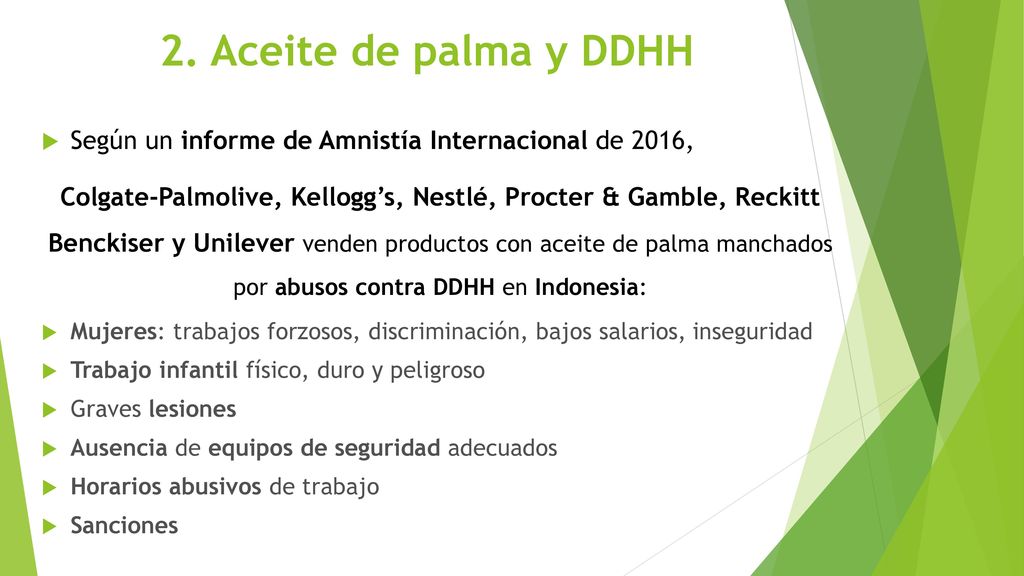 2. Aceite de palma y DDHH

Según un informe de Amnistía Internacional de 2016,

Colgate-Palmolive, Kellogg's, Nestlé, Procter & Gamble, Reckitt Benckiser y Unilever venden productos con aceite de palma manchados por abusos contra DDHH en Indonesia:

Mujeres: trabajos forzosos, discriminación, bajos salarios, inseguridad

Trabajo infantil físico, duro y peligroso

Graves lesiones

Ausencia de equipos de seguridad adecuados

Horarios abusivos de trabajo

Sanciones